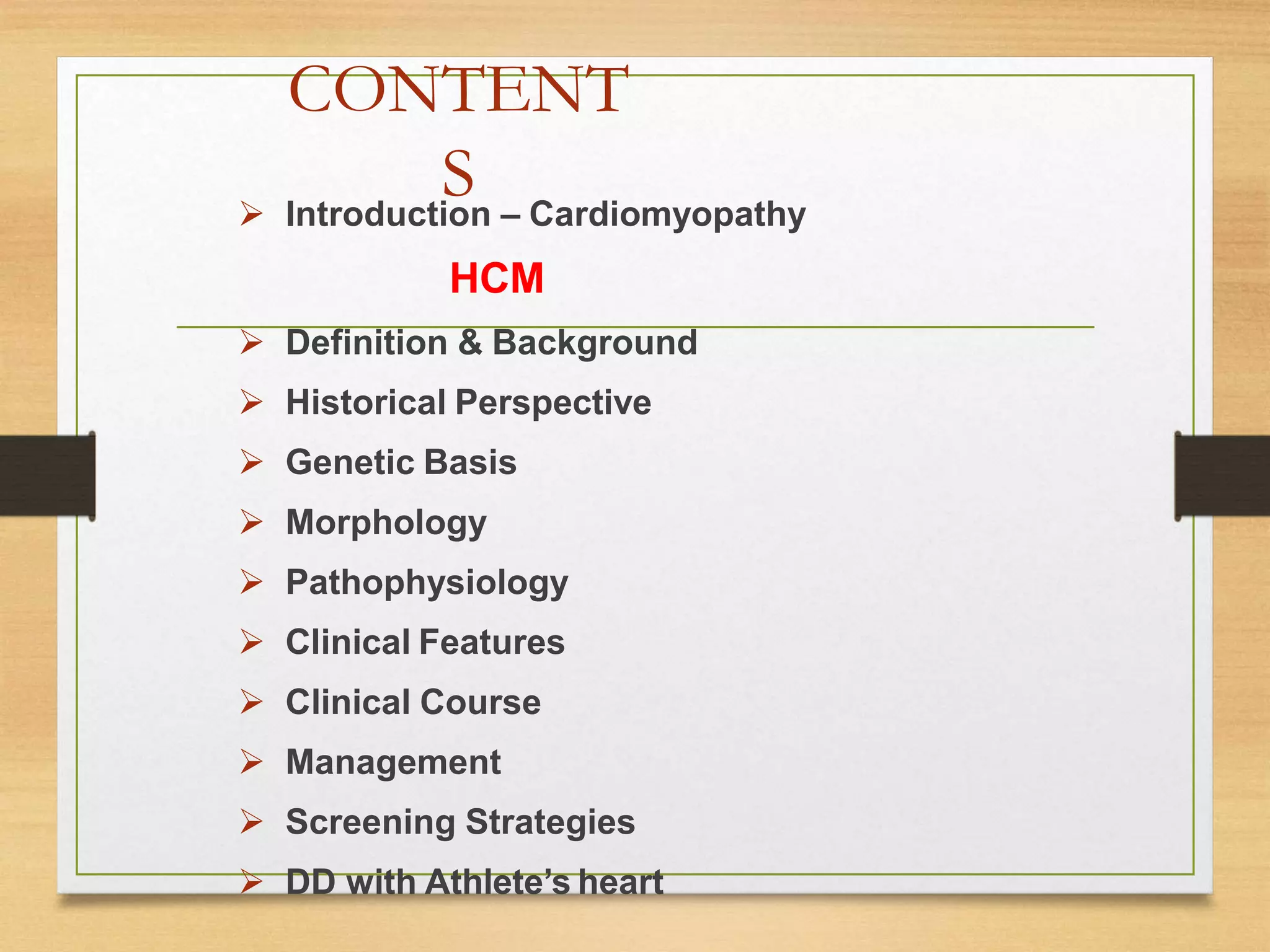 CONTENTS

➢ Introduction – Cardiomyopathy

HCM

➢ Definition & Background
➢ Historical Perspective
➢ Genetic Basis
➢ Morphology
➢ Pathophysiology
➢ Clinical Features
➢ Clinical Course
➢ Management
➢ Screening Strategies
➢ DD with Athlete's heart